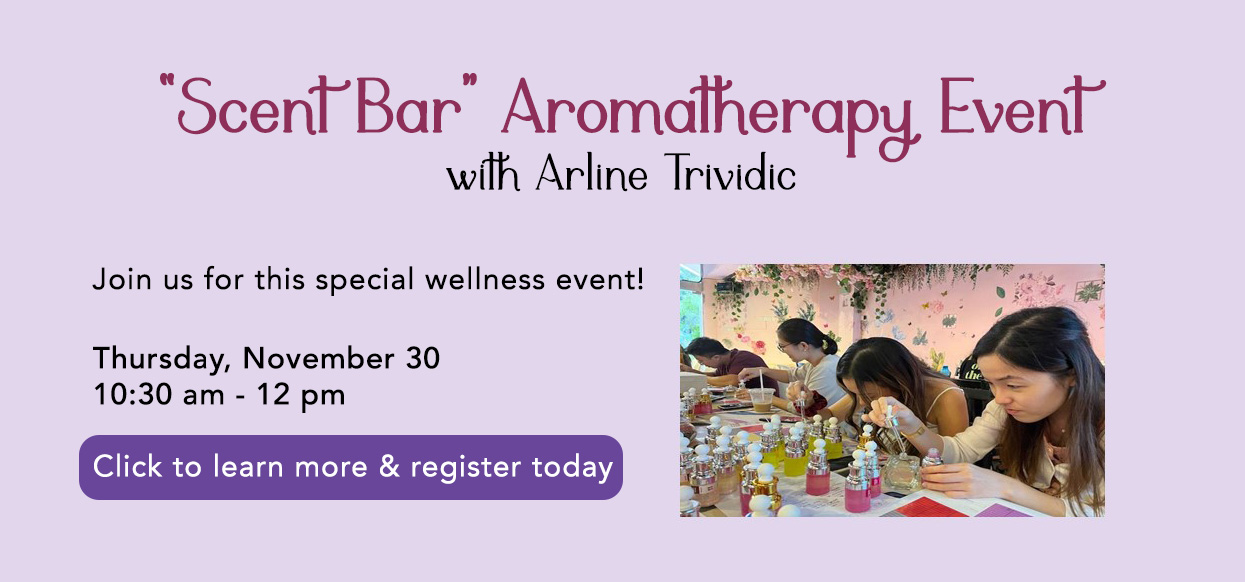 "Scent Bar" Aromatherapy Event
with Arline Trividic

Join us for this special wellness event!

Thursday, November 30
10:30 am - 12 pm

Click to learn more & register today